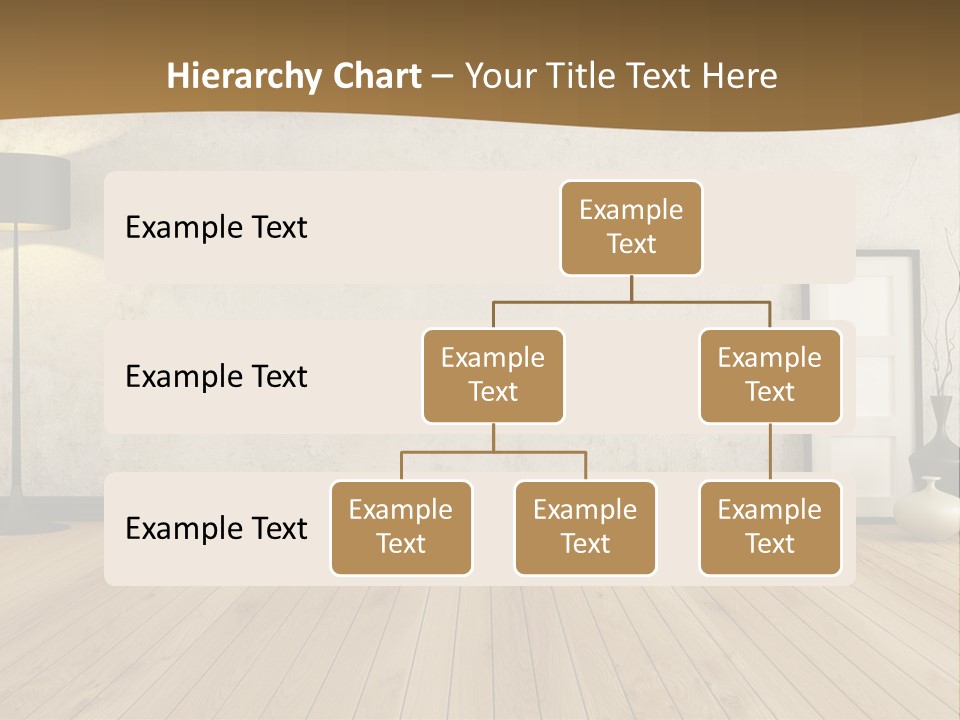 Hierarchy Chart – Your Title Text Here

Example Text

Example Text

Example Text

Example Text

Example Text

Example Text

Example Text

Example Text

Example Text